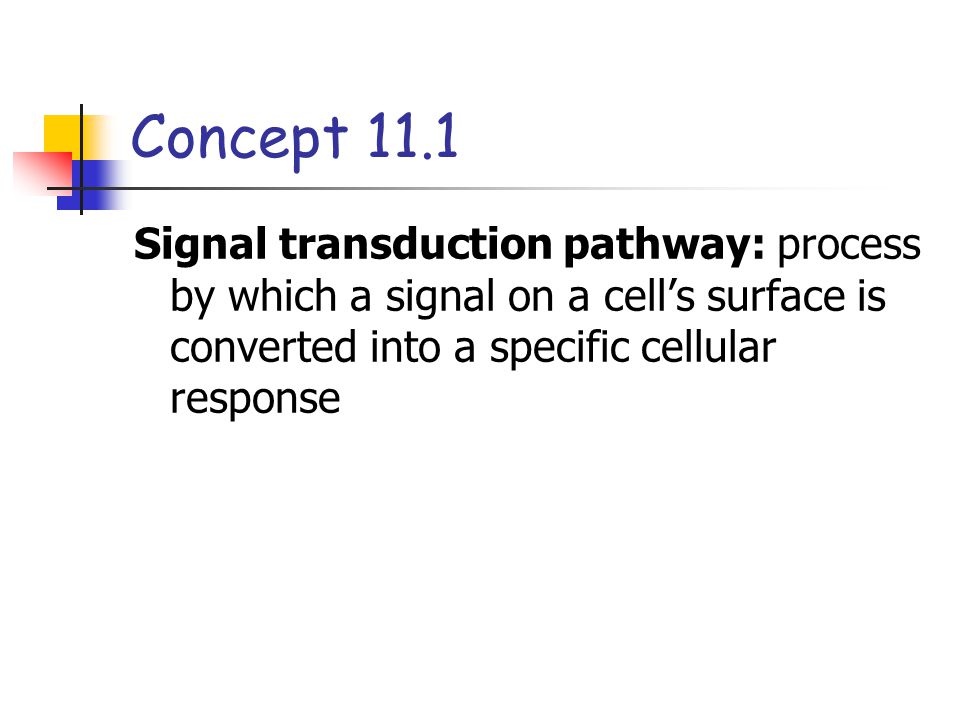 Concept 11.1

Signal transduction pathway: process by which a signal on a cell’s surface is converted into a specific cellular response